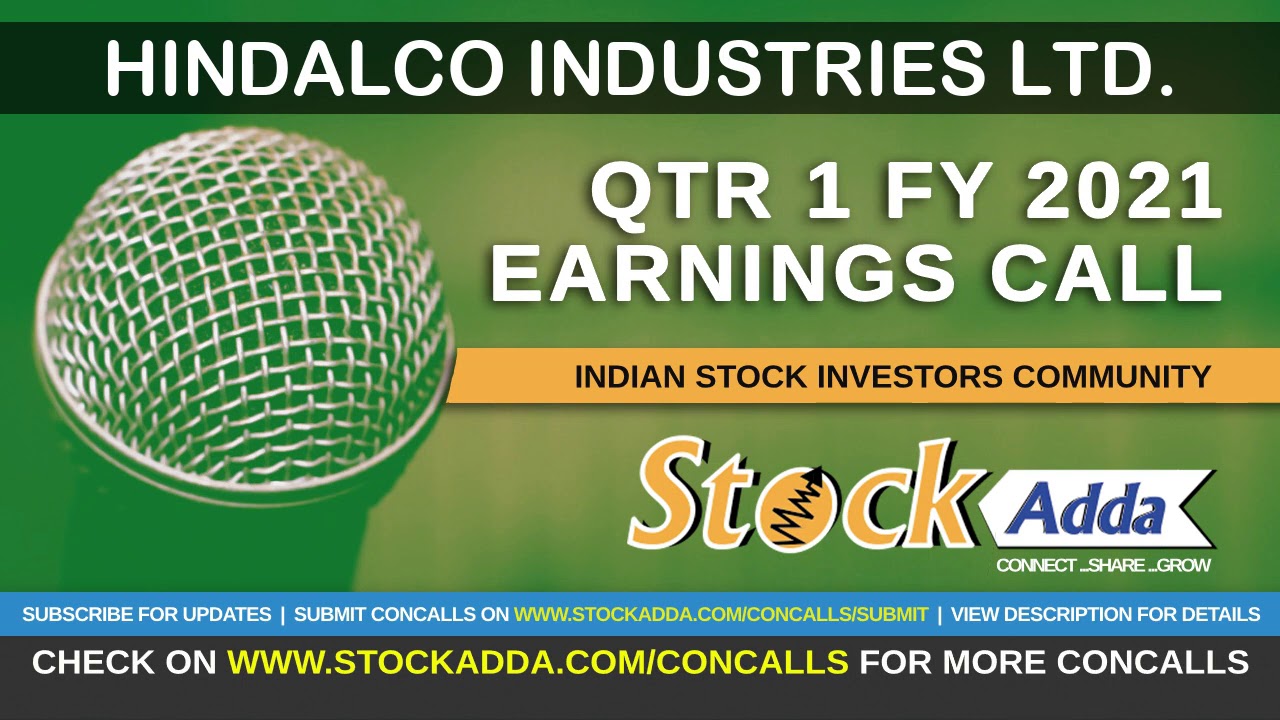 HINDALCO INDUSTRIES LTD.

QTR 1 FY 2021 EARNINGS CALL

INDIAN STOCK INVESTORS COMMUNITY

Stock Adda

CONNECT ...SHARE ...GROW

SUBSCRIBE FOR UPDATES | SUBMIT CONCALLS ON WWW.STOCKADDA.COM/CONCALLS/SUBMIT | VIEW DESCRIPTION FOR DETAILS

CHECK ON WWW.STOCKADDA.COM/CONCALLS FOR MORE CONCALLS